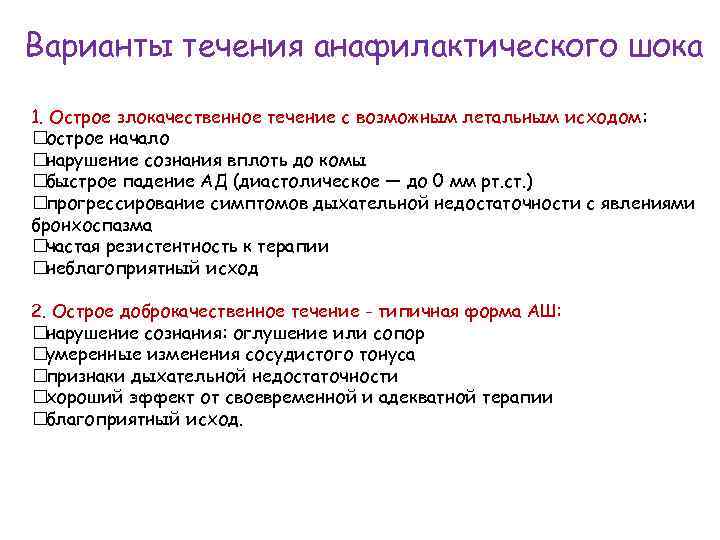 Варианты течения анафилактического шока

1. Острое злокачественное течение с возможным летальным исходом:
□острое начало
□нарушение сознания вплоть до комы
□быстрое падение АД (диастолическое — до 0 мм рт.ст.)
□прогрессирование симптомов дыхательной недостаточности с явлениями бронхоспазма
□частая резистентность к терапии
□неблагоприятный исход

2. Острое доброкачественное течение - типичная форма АШ:
□нарушение сознания: оглушение или сопор
□умеренные изменения сосудистого тонуса
□признаки дыхательной недостаточности
□хороший эффект от своевременной и адекватной терапии
□благоприятный исход.